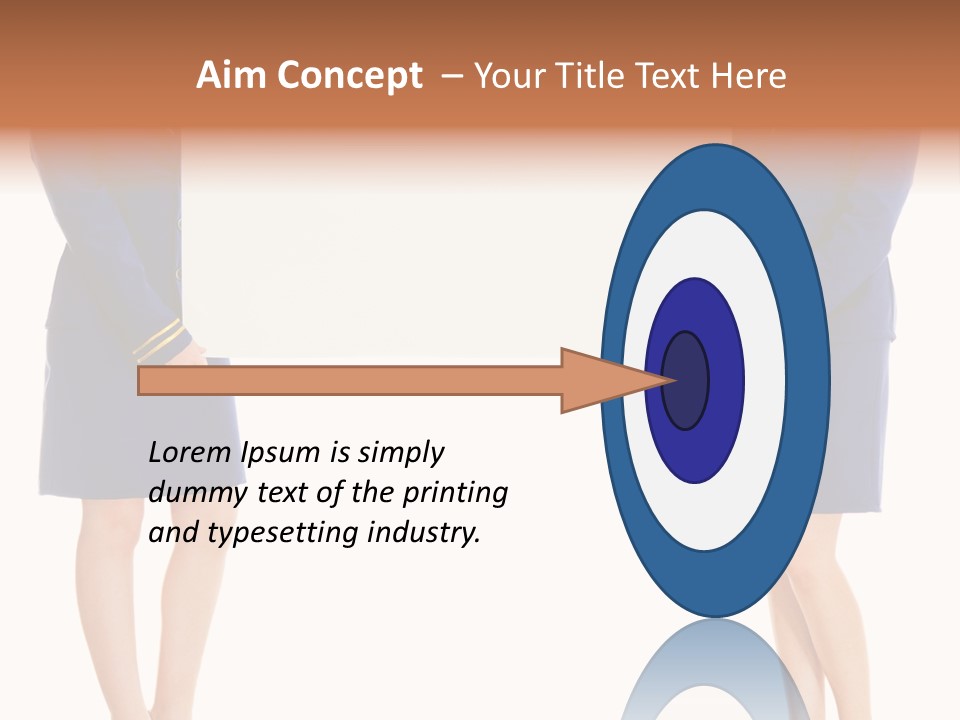 Aim Concept – Your Title Text Here

Lorem Ipsum is simply dummy text of the printing and typesetting industry.